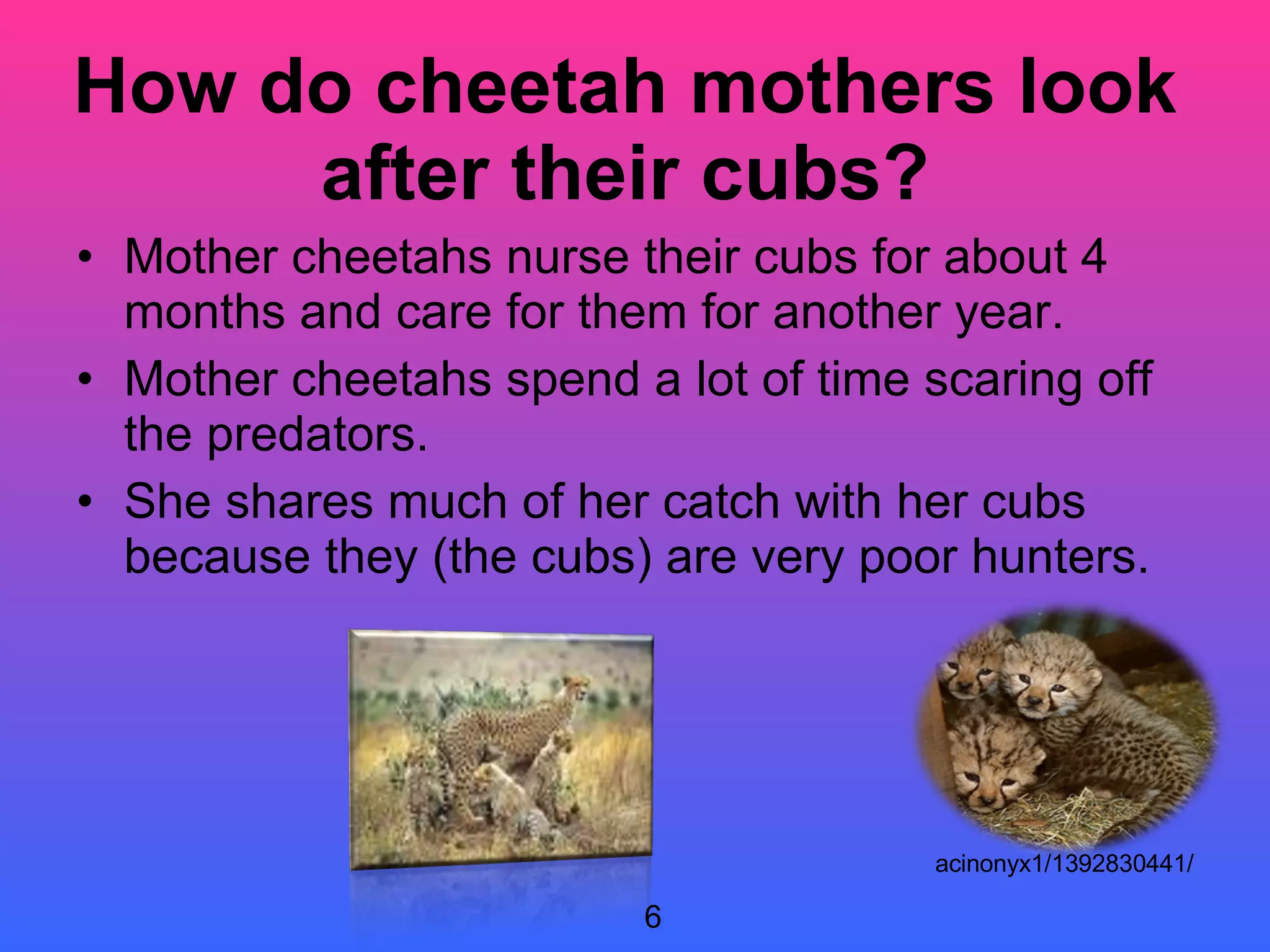 How do cheetah mothers look after their cubs?

• Mother cheetahs nurse their cubs for about 4 months and care for them for another year.
• Mother cheetahs spend a lot of time scaring off the predators.
• She shares much of her catch with her cubs because they (the cubs) are very poor hunters.

acinonyx1/1392830441/

6